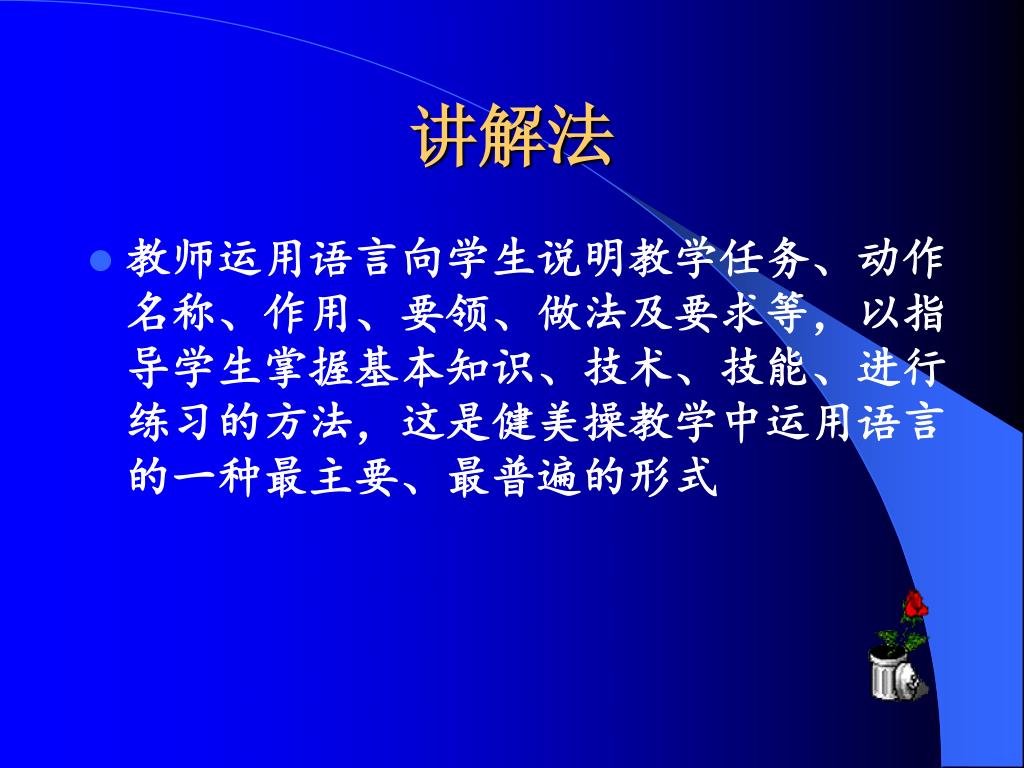 讲解法

教师运用语言向学生说明教学任务、动作名称、作用、要领、做法及要求等，以指导学生掌握基本知识、技术、技能、进行练习的方法，这是健美操教学中运用语言的一种最主要、最普遍的形式